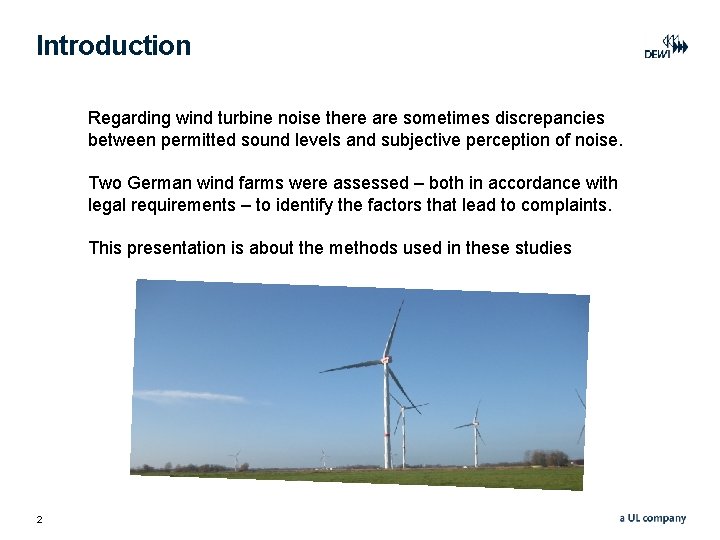 Introduction

DEWI

Regarding wind turbine noise there are sometimes discrepancies between permitted sound levels and subjective perception of noise.

Two German wind farms were assessed – both in accordance with legal requirements – to identify the factors that lead to complaints.

This presentation is about the methods used in these studies

2

a UL company